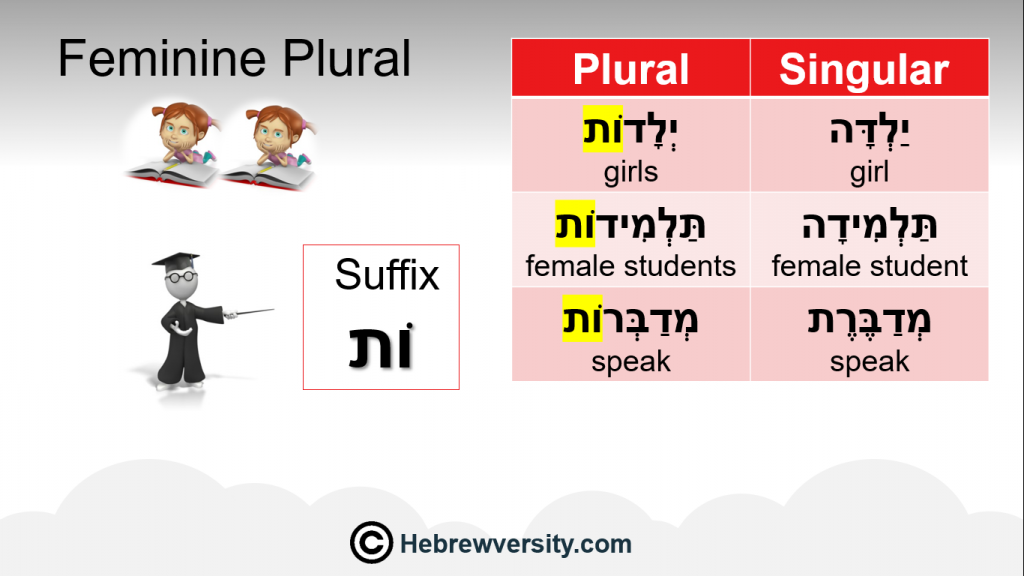 Feminine Plural

Suffix
וֹת

| Plural | Singular |
|---|---|
| יְלָדוֹת girls | יַלְדָּה girl |
| תַּלְמִידוֹת female students | תַּלְמִידָה female student |
| מְדַבְּרוֹת speak | מְדַבֶּרֶת speak |

© Hebrewversity.com